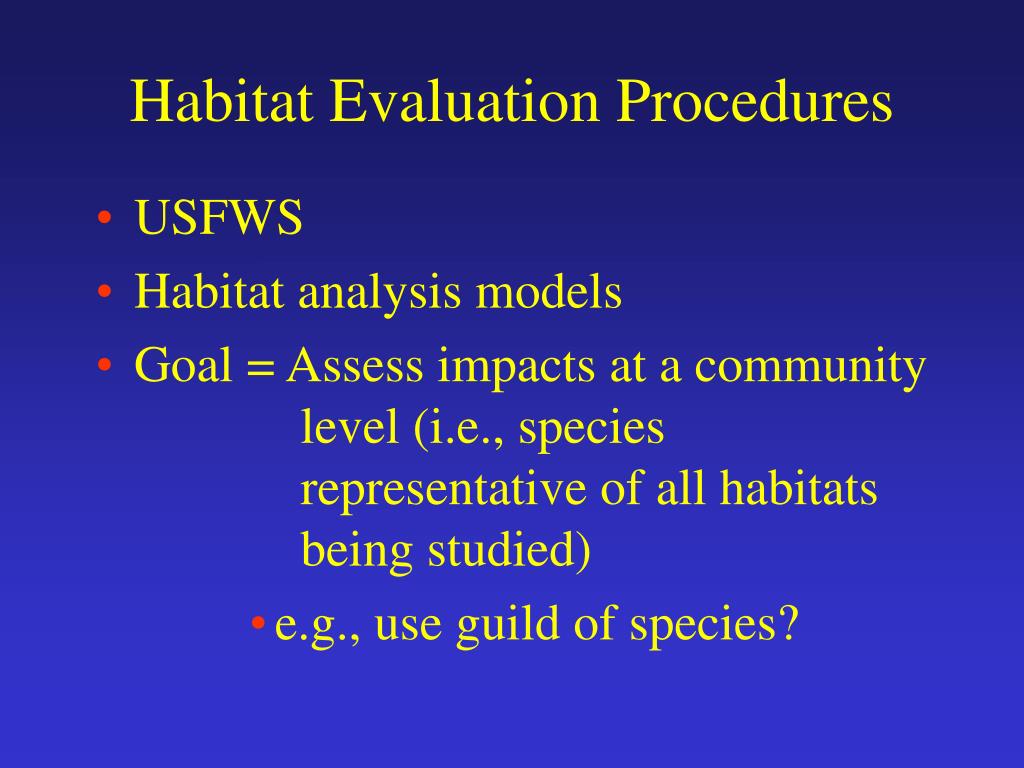 Habitat Evaluation Procedures

• USFWS
• Habitat analysis models
• Goal = Assess impacts at a community level (i.e., species representative of all habitats being studied)
  • e.g., use guild of species?